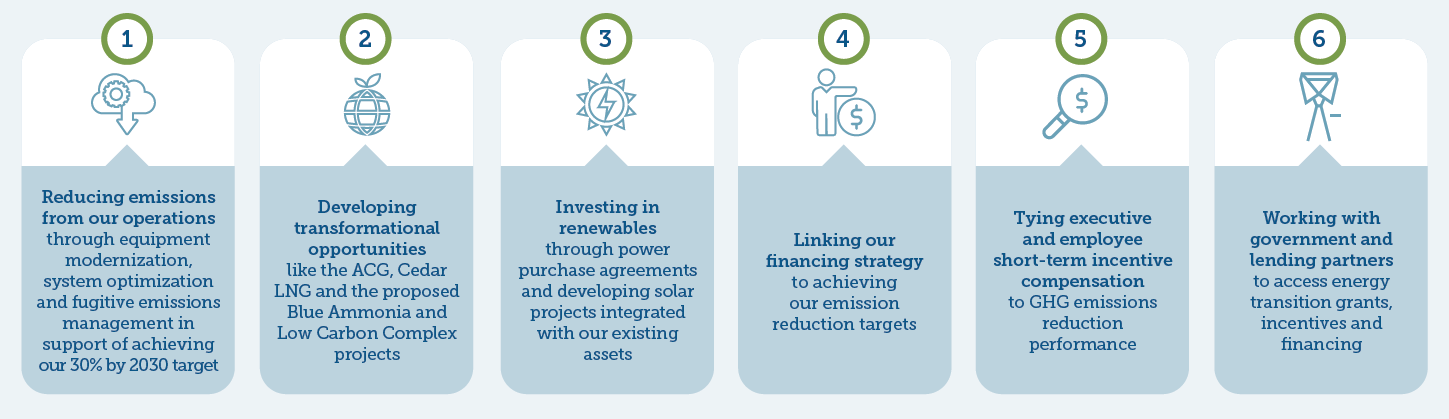 1

Reducing emissions from our operations through equipment modernization, system optimization and fugitive emissions management in support of achieving our 30% by 2030 target

2

Developing transformational opportunities like the ACG, Cedar LNG and the proposed Blue Ammonia and Low Carbon Complex projects

3

Investing in renewables through power purchase agreements and developing solar projects integrated with our existing assets

4

Linking our financing strategy to achieving our emission reduction targets

5

Tying executive and employee short-term incentive compensation to GHG emissions reduction performance

6

Working with government and lending partners to access energy transition grants, incentives and financing